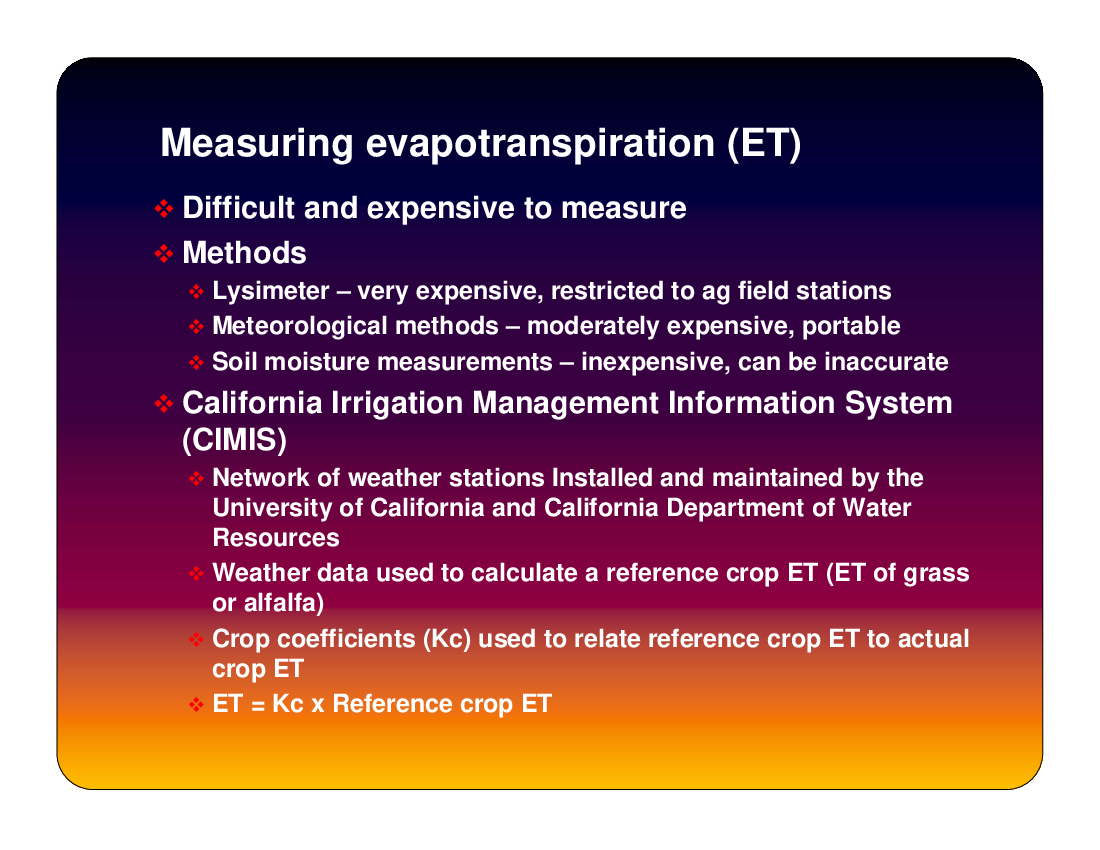 Measuring evapotranspiration (ET)

❖ Difficult and expensive to measure

❖ Methods

❖ Lysimeter – very expensive, restricted to ag field stations

❖ Meteorological methods – moderately expensive, portable

❖ Soil moisture measurements – inexpensive, can be inaccurate

❖ California Irrigation Management Information System (CIMIS)

❖ Network of weather stations Installed and maintained by the University of California and California Department of Water Resources

❖ Weather data used to calculate a reference crop ET (ET of grass or alfalfa)

❖ Crop coefficients (Kc) used to relate reference crop ET to actual crop ET

❖ ET = Kc x Reference crop ET